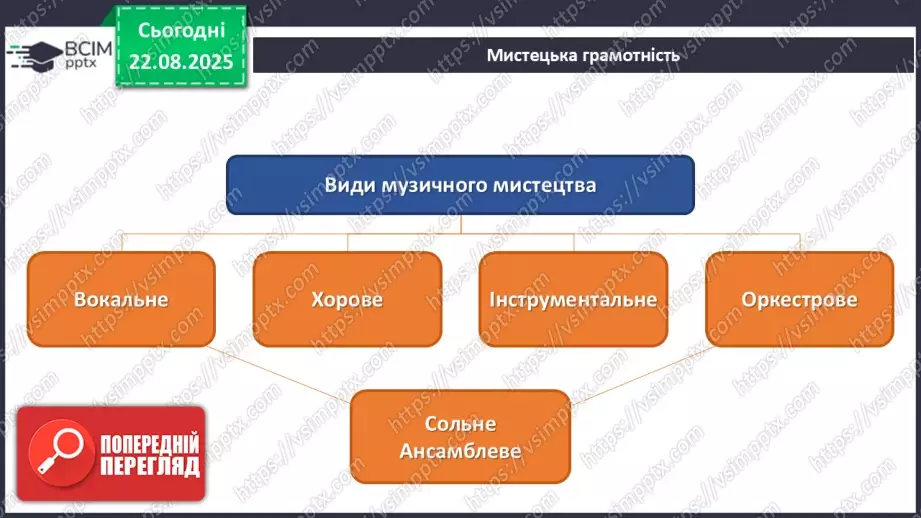 ВСІМ pptx

Сьогодні 22.08.2025

Мистецька грамотність

Види музичного мистецтва

Вокальне

Хорове

Інструментальне

Оркестрове

Сольне
Ансамблеве

ПОПЕРЕДНІЙ ПЕРЕГЛЯД

https://vsimpptx.com